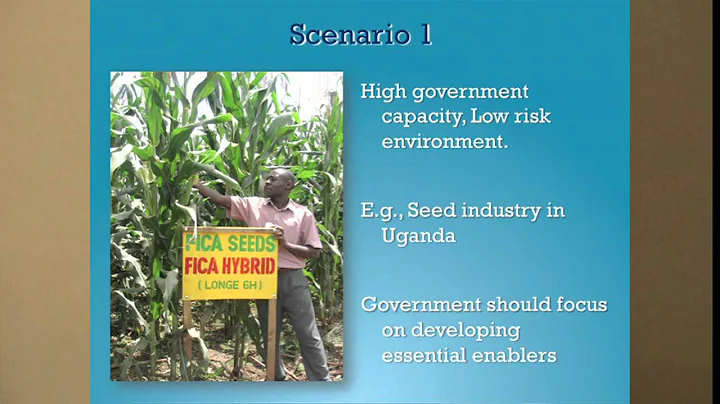 Scenario 1

FICA SEEDS
FICA HYBRID
( LONGE 6H )

High government capacity, Low risk environment.

E.g., Seed industry in Uganda

Government should focus on developing essential enablers